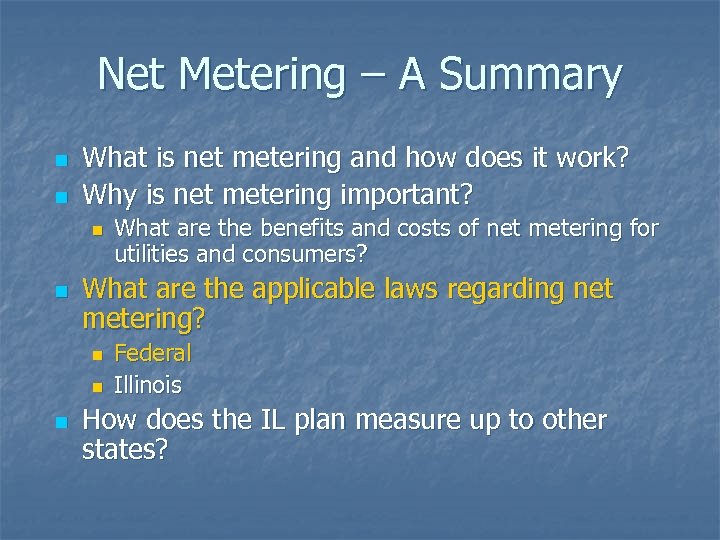 Net Metering – A Summary

- What is net metering and how does it work?
- Why is net metering important?
  - What are the benefits and costs of net metering for utilities and consumers?
- What are the applicable laws regarding net metering?
  - Federal
  - Illinois
- How does the IL plan measure up to other states?